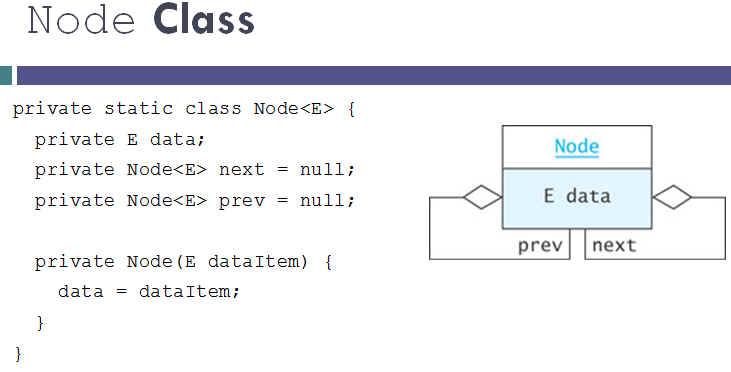 Node Class

private static class Node<E> {
  private E data;
  private Node<E> next = null;
  private Node<E> prev = null;

  private Node(E dataItem) {
    data = dataItem;
  }
}

Node
E data
prev
next